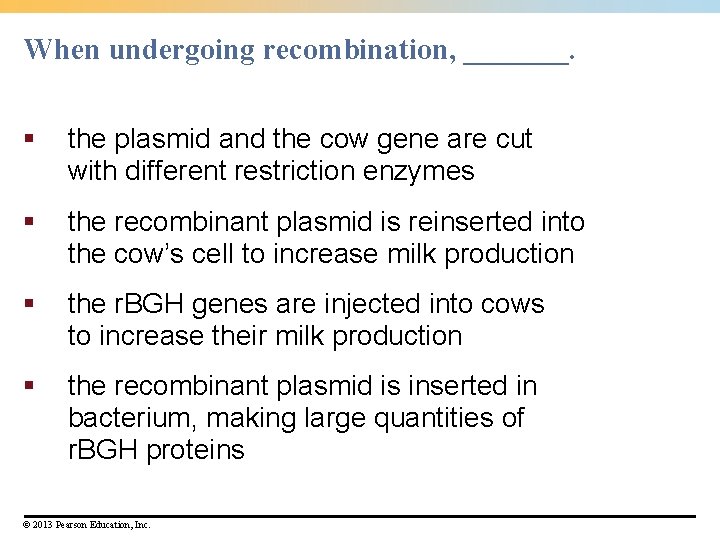 When undergoing recombination, _______.

▪ the plasmid and the cow gene are cut with different restriction enzymes

▪ the recombinant plasmid is reinserted into the cow's cell to increase milk production

▪ the rBGH genes are injected into cows to increase their milk production

▪ the recombinant plasmid is inserted in bacterium, making large quantities of rBGH proteins

© 2013 Pearson Education, Inc.